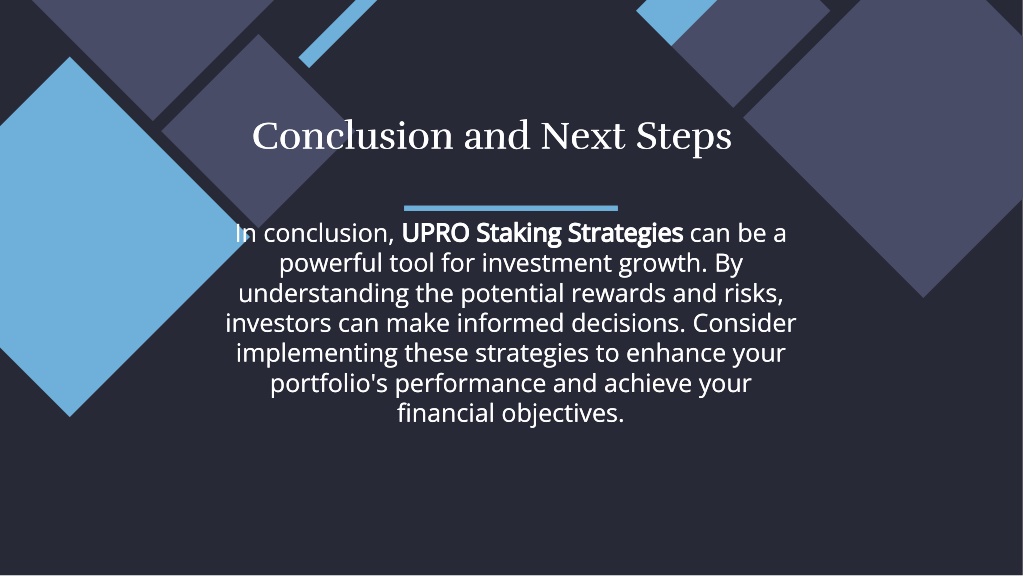 Conclusion and Next Steps

In conclusion, UPRO Staking Strategies can be a powerful tool for investment growth. By understanding the potential rewards and risks, investors can make informed decisions. Consider implementing these strategies to enhance your portfolio's performance and achieve your financial objectives.